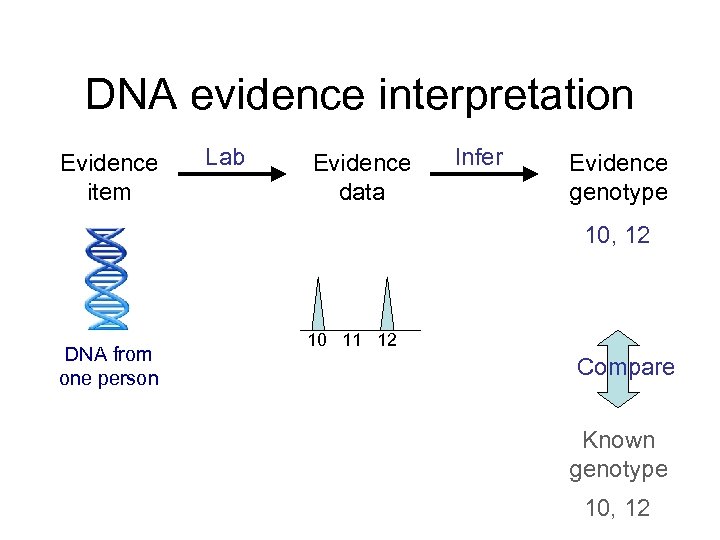 DNA evidence interpretation

Evidence item

Lab

Evidence data

Infer

Evidence genotype

10, 12

DNA from one person

10 11 12

Compare

Known genotype

10, 12